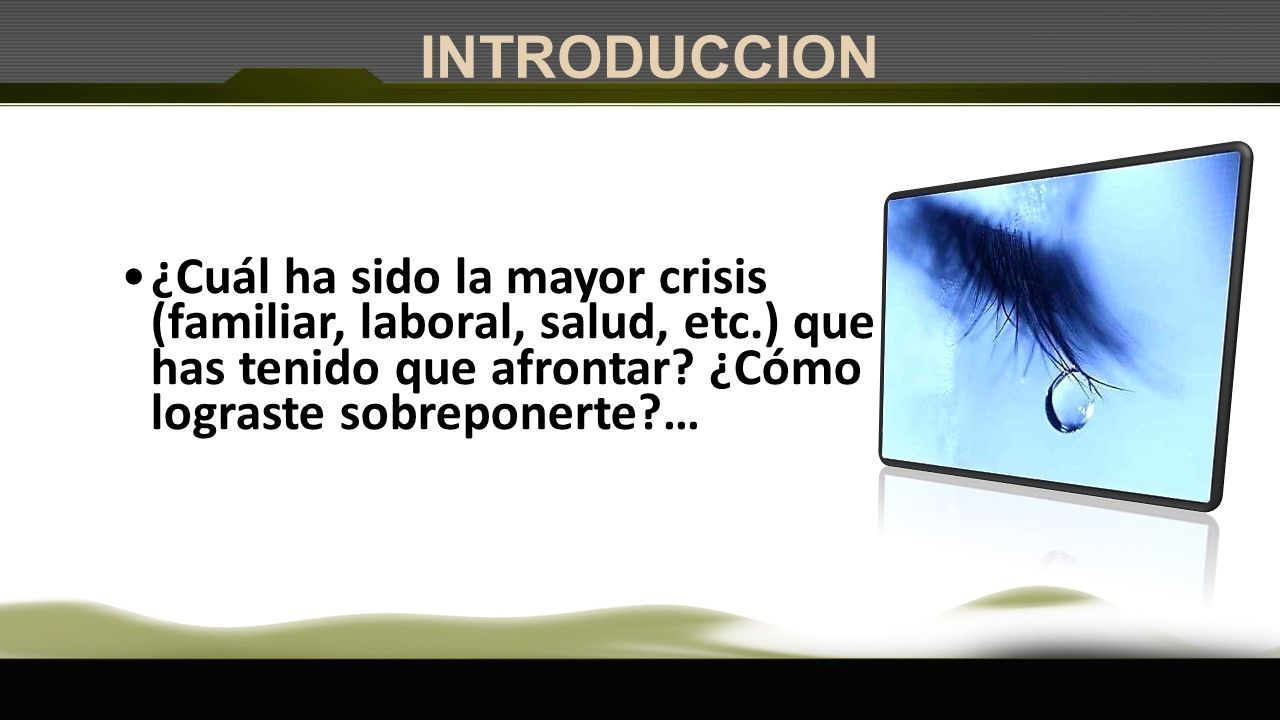 INTRODUCCION

• ¿Cuál ha sido la mayor crisis (familiar, laboral, salud, etc.) que has tenido que afrontar? ¿Cómo lograste sobreponerte?…